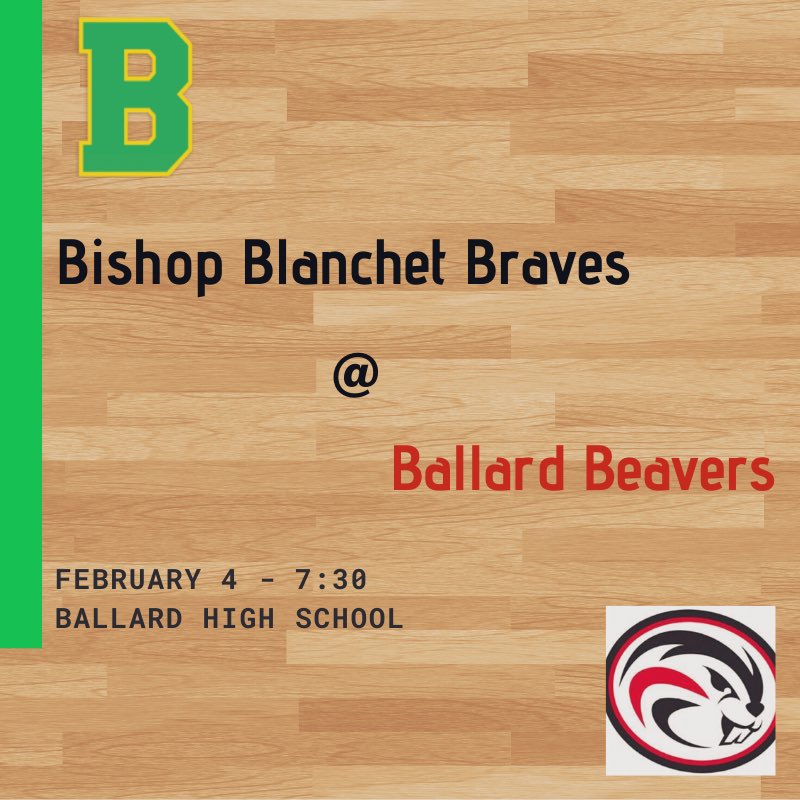 B

Bishop Blanchet Braves

@

Ballard Beavers

FEBRUARY 4 - 7:30
BALLARD HIGH SCHOOL